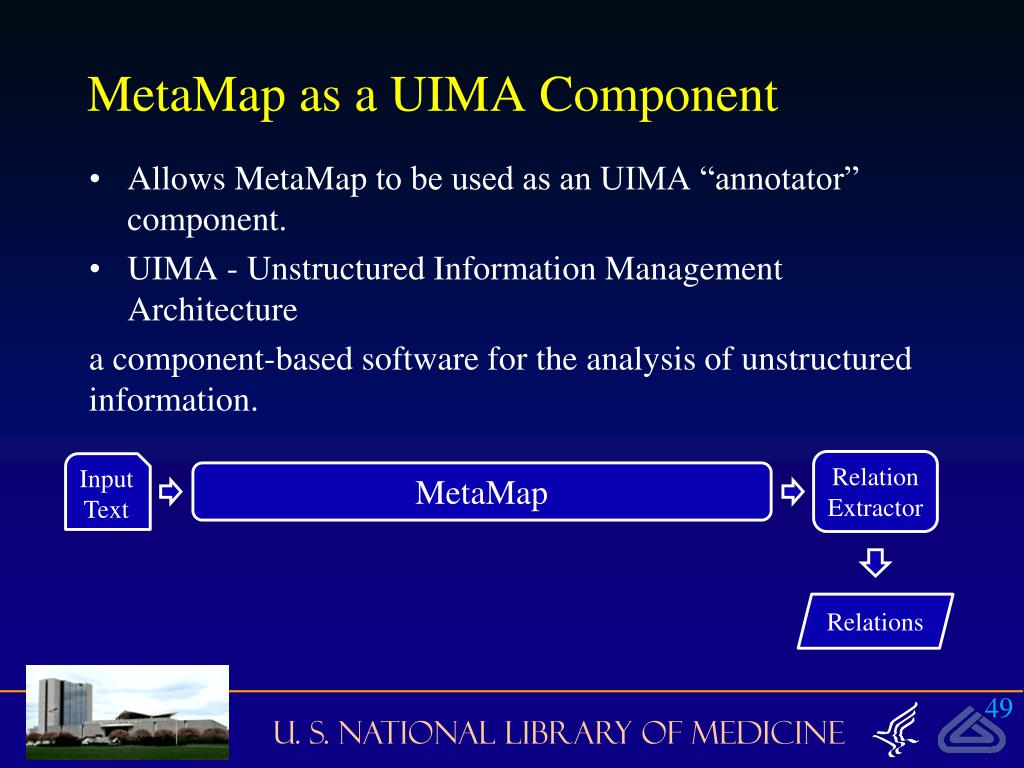 MetaMap as a UIMA Component

• Allows MetaMap to be used as an UIMA “annotator” component.

• UIMA - Unstructured Information Management Architecture

a component-based software for the analysis of unstructured information.

Input Text

MetaMap

Relation Extractor

Relations

U. S. NATIONAL LIBRARY OF MEDICINE

49